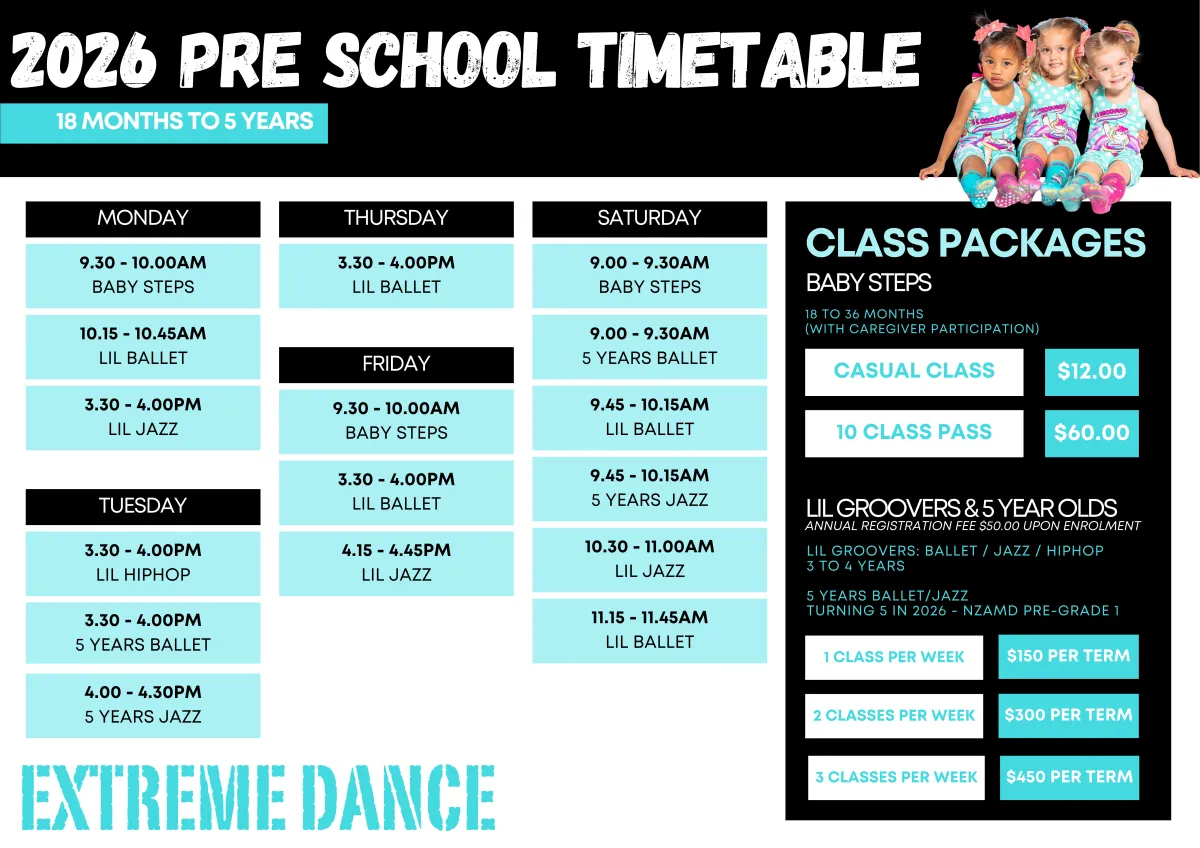 2026 PRE SCHOOL TIMETABLE

18 MONTHS TO 5 YEARS

MONDAY

9.30 - 10.00AM
BABY STEPS

10.15 - 10.45AM
LIL BALLET

3.30 - 4.00PM
LIL JAZZ

TUESDAY

3.30 - 4.00PM
LIL HIPHOP

3.30 - 4.00PM
5 YEARS BALLET

4.00 - 4.30PM
5 YEARS JAZZ

THURSDAY

3.30 - 4.00PM
LIL BALLET

FRIDAY

9.30 - 10.00AM
BABY STEPS

3.30 - 4.00PM
LIL BALLET

4.15 - 4.45PM
LIL JAZZ

SATURDAY

9.00 - 9.30AM
BABY STEPS

9.00 - 9.30AM
5 YEARS BALLET

9.45 - 10.15AM
LIL BALLET

9.45 - 10.15AM
5 YEARS JAZZ

10.30 - 11.00AM
LIL JAZZ

11.15 - 11.45AM
LIL BALLET

CLASS PACKAGES

BABY STEPS

18 TO 36 MONTHS
(WITH CAREGIVER PARTICIPATION)

CASUAL CLASS $12.00

10 CLASS PASS $60.00

LIL GROOVERS & 5 YEAR OLDS
ANNUAL REGISTRATION FEE $50.00 UPON ENROLMENT

LIL GROOVERS: BALLET / JAZZ / HIPHOP
3 TO 4 YEARS

5 YEARS BALLET/JAZZ
TURNING 5 IN 2026 - NZAMD PRE-GRADE 1

1 CLASS PER WEEK $150 PER TERM

2 CLASSES PER WEEK $300 PER TERM

3 CLASSES PER WEEK $450 PER TERM

EXTREME DANCE